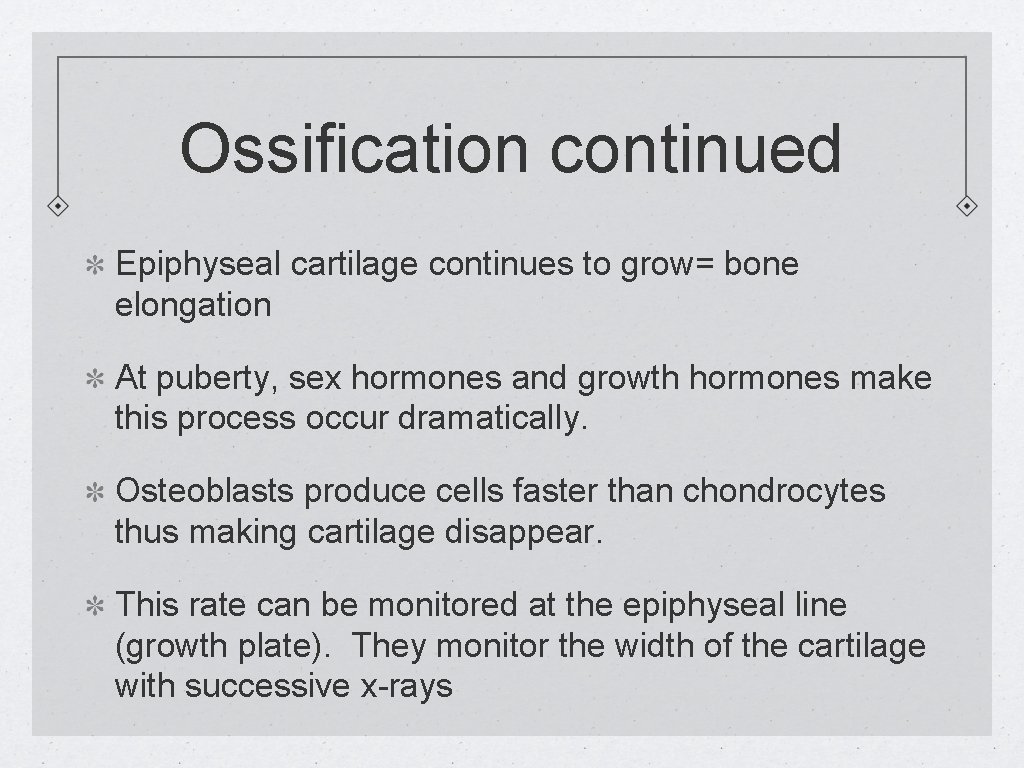 Ossification continued

Epiphyseal cartilage continues to grow= bone elongation

At puberty, sex hormones and growth hormones make this process occur dramatically.

Osteoblasts produce cells faster than chondrocytes thus making cartilage disappear.

This rate can be monitored at the epiphyseal line (growth plate). They monitor the width of the cartilage with successive x-rays